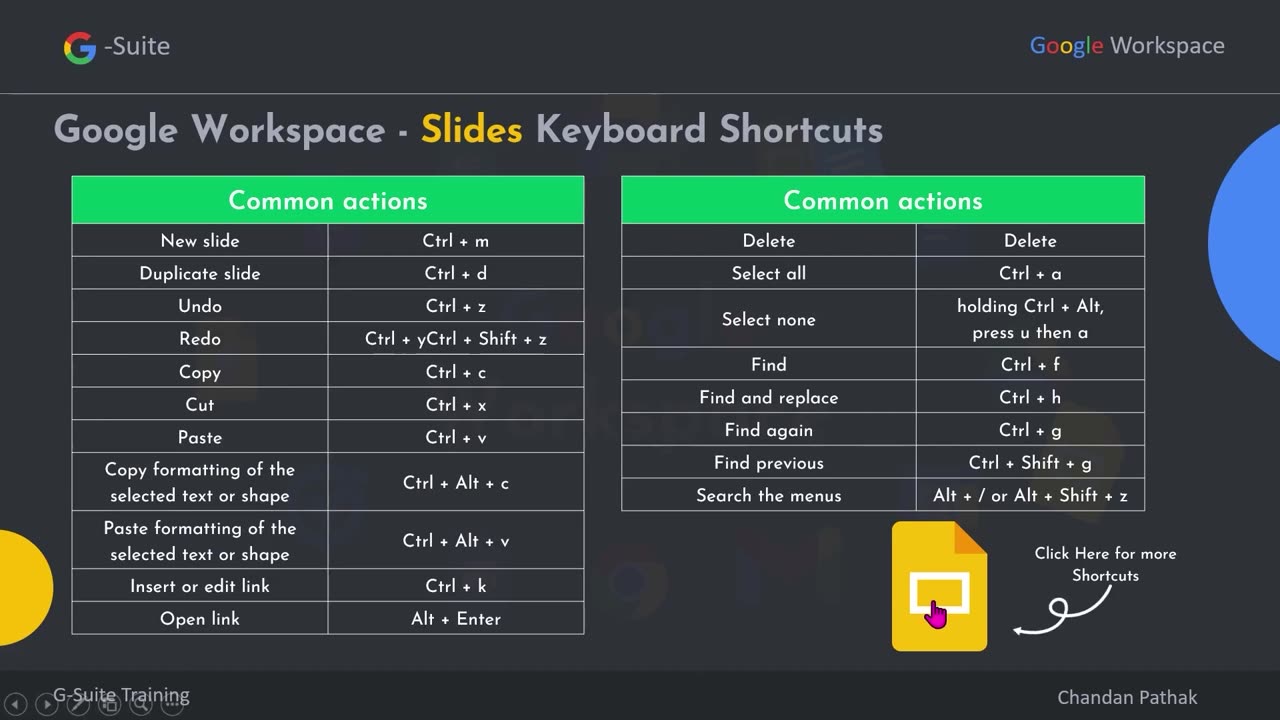 G -Suite

Google Workspace

Google Workspace - Slides Keyboard Shortcuts

| Common actions | |
|---|---|
| New slide | Ctrl + m |
| Duplicate slide | Ctrl + d |
| Undo | Ctrl + z |
| Redo | Ctrl + yCtrl + Shift + z |
| Copy | Ctrl + c |
| Cut | Ctrl + x |
| Paste | Ctrl + v |
| Copy formatting of the selected text or shape | Ctrl + Alt + c |
| Paste formatting of the selected text or shape | Ctrl + Alt + v |
| Insert or edit link | Ctrl + k |
| Open link | Alt + Enter |

| Common actions | |
|---|---|
| Delete | Delete |
| Select all | Ctrl + a |
| Select none | holding Ctrl + Alt, press u then a |
| Find | Ctrl + f |
| Find and replace | Ctrl + h |
| Find again | Ctrl + g |
| Find previous | Ctrl + Shift + g |
| Search the menus | Alt + / or Alt + Shift + z |

Click Here for more Shortcuts

G-Suite Training

Chandan Pathak